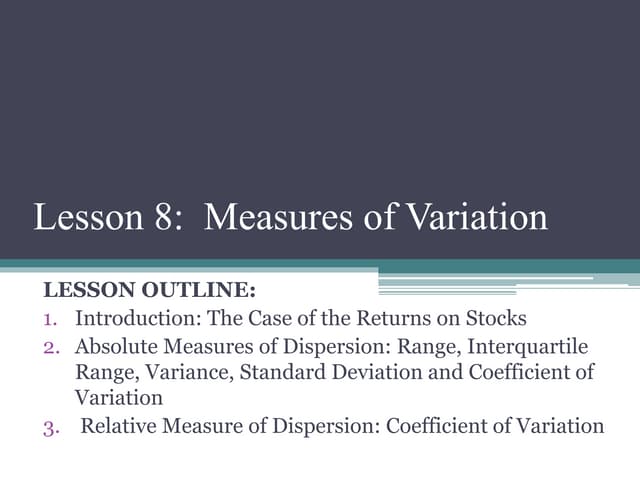 Lesson 8: Measures of Variation

LESSON OUTLINE:

1. Introduction: The Case of the Returns on Stocks
2. Absolute Measures of Dispersion: Range, Interquartile Range, Variance, Standard Deviation and Coefficient of Variation
3. Relative Measure of Dispersion: Coefficient of Variation